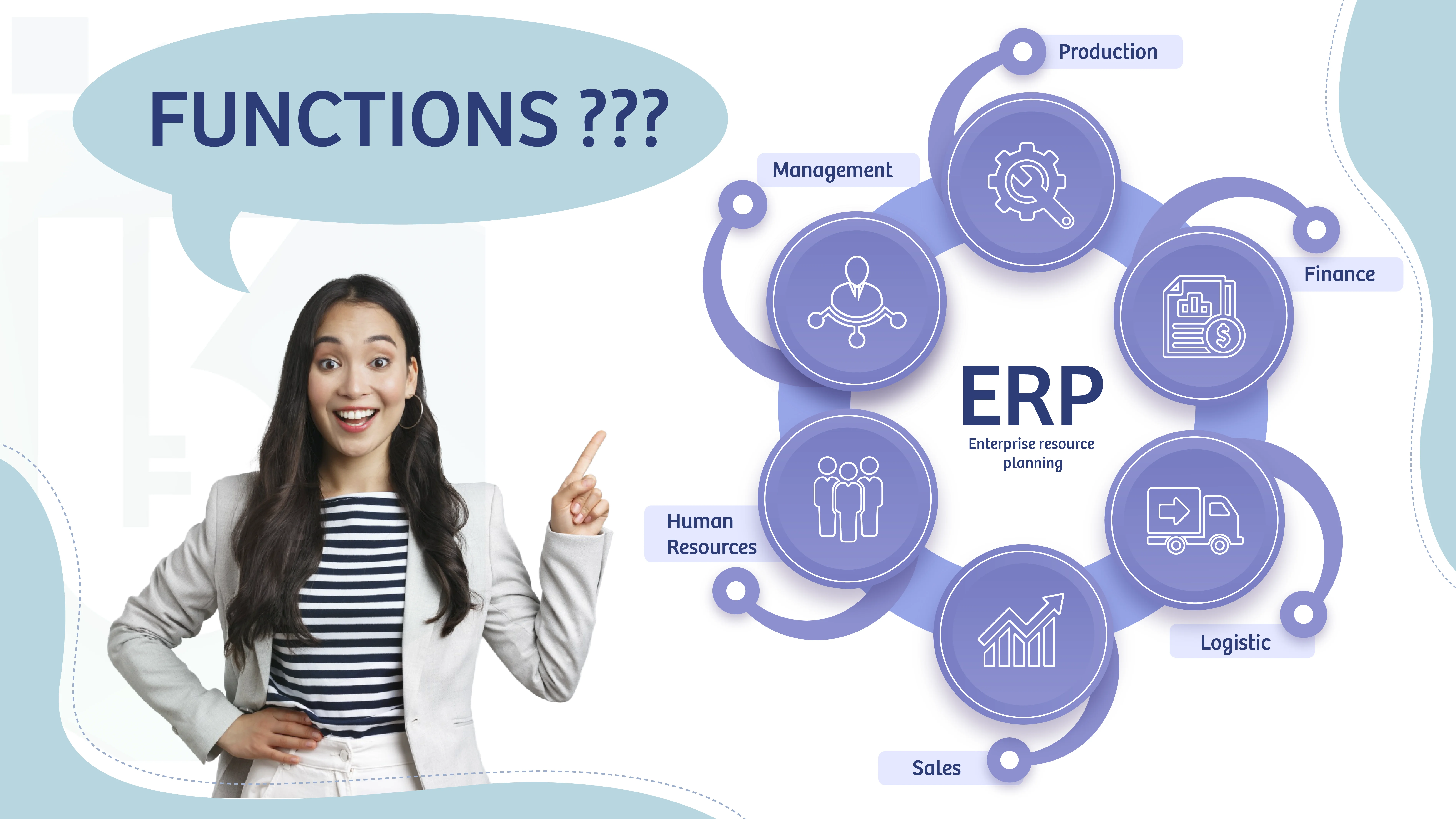 FUNCTIONS ???

Production

Management

Finance

ERP
Enterprise resource planning

Human Resources

Logistic

Sales